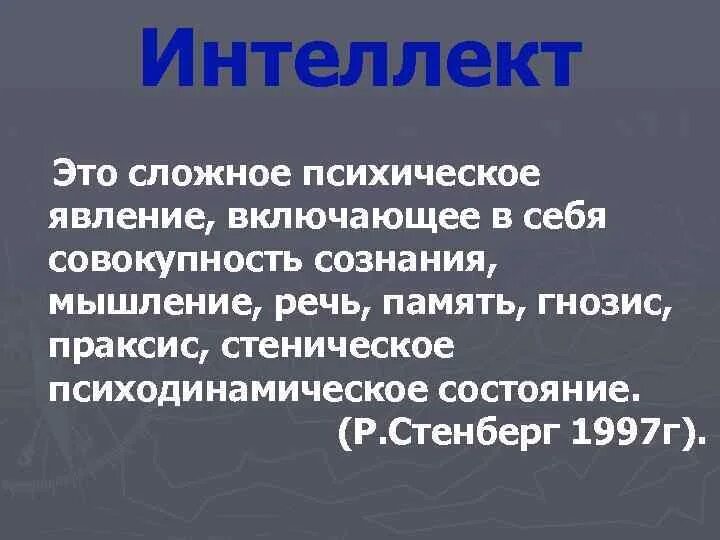 Интеллект

Это сложное психическое явление, включающее в себя совокупность сознания, мышление, речь, память, гнозис, праксис, стеническое психодинамическое состояние. (Р.Стенберг 1997г).